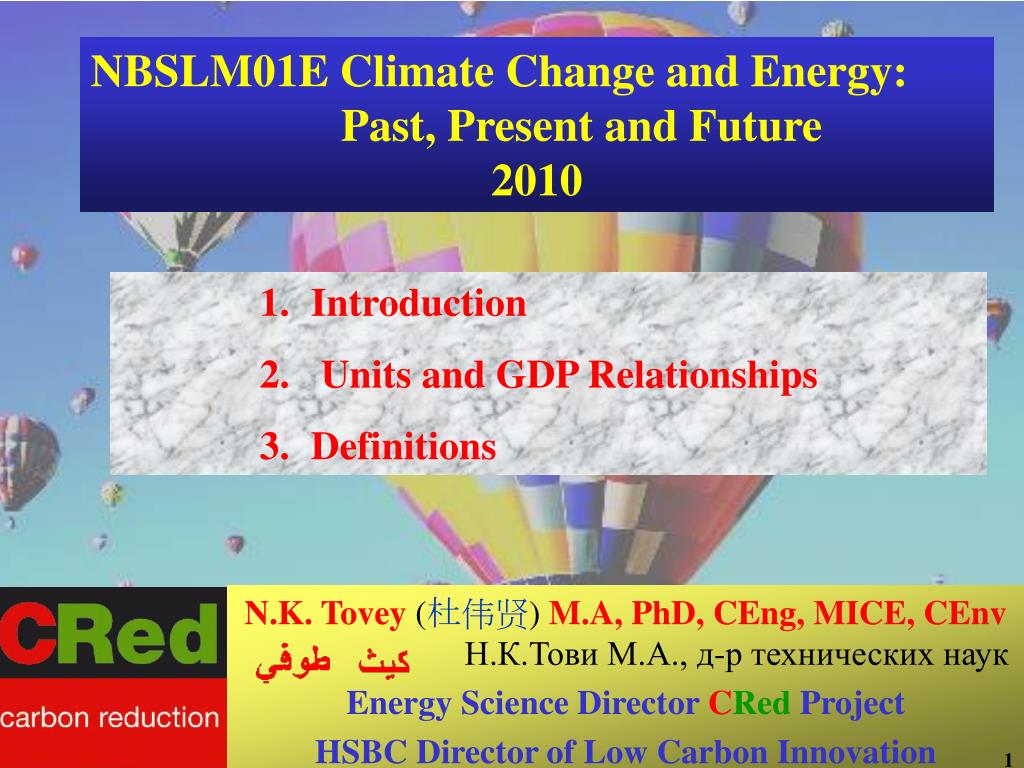 NBSLM01E Climate Change and Energy: Past, Present and Future 2010

1. Introduction
2. Units and GDP Relationships
3. Definitions

CRed
carbon reduction

N.K. Tovey (杜伟贤) M.A, PhD, CEng, MICE, CEnv
كيث طوفي
Н.К.Тови М.А., д-р технических наук
Energy Science Director CRed Project
HSBC Director of Low Carbon Innovation

1